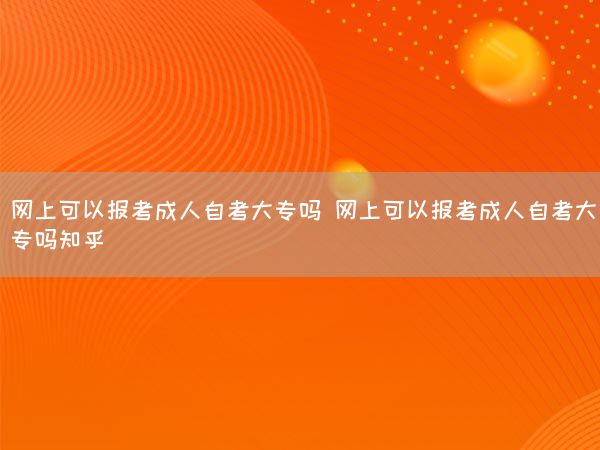 网上可以报考成人自考大专吗 网上可以报考成人自考大专吗知乎